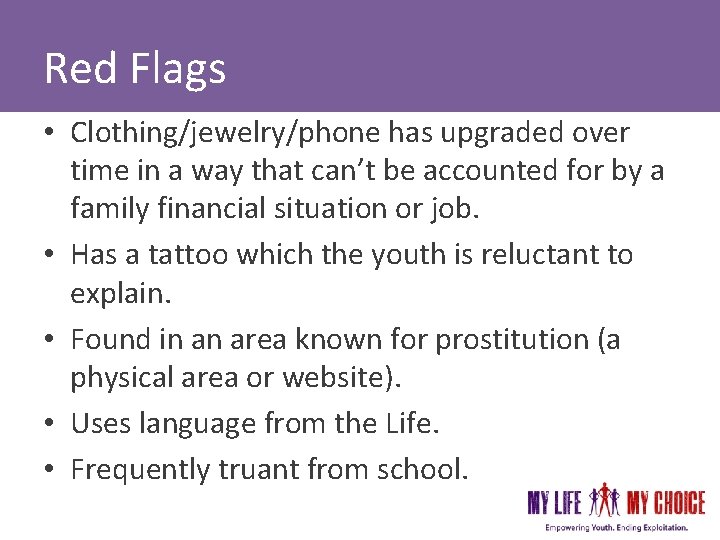 Red Flags

• Clothing/jewelry/phone has upgraded over time in a way that can't be accounted for by a family financial situation or job.

• Has a tattoo which the youth is reluctant to explain.

• Found in an area known for prostitution (a physical area or website).

• Uses language from the Life.

• Frequently truant from school.

MY LIFE MY CHOICE
Empowering Youth. Ending Exploitation.